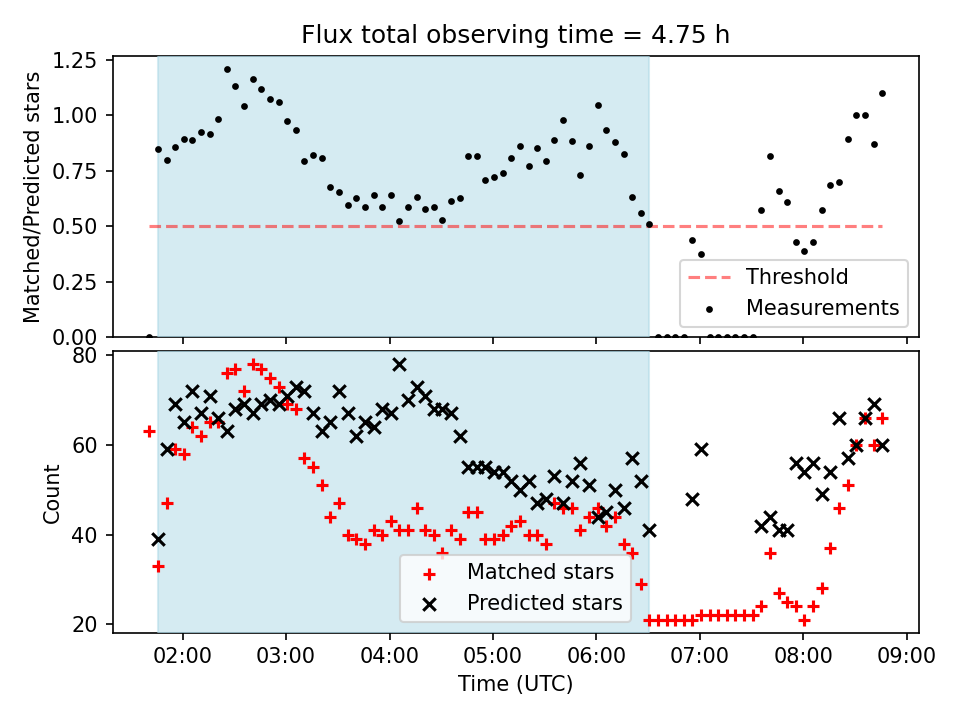 Flux total observing time = 4.75 h

Matched/Predicted stars

1.25
1.00
0.75
0.50
0.25
0.00

Threshold
Measurements

Count

80
60
40
20

Matched stars
Predicted stars

02:00 03:00 04:00 05:00 06:00 07:00 08:00 09:00

Time (UTC)